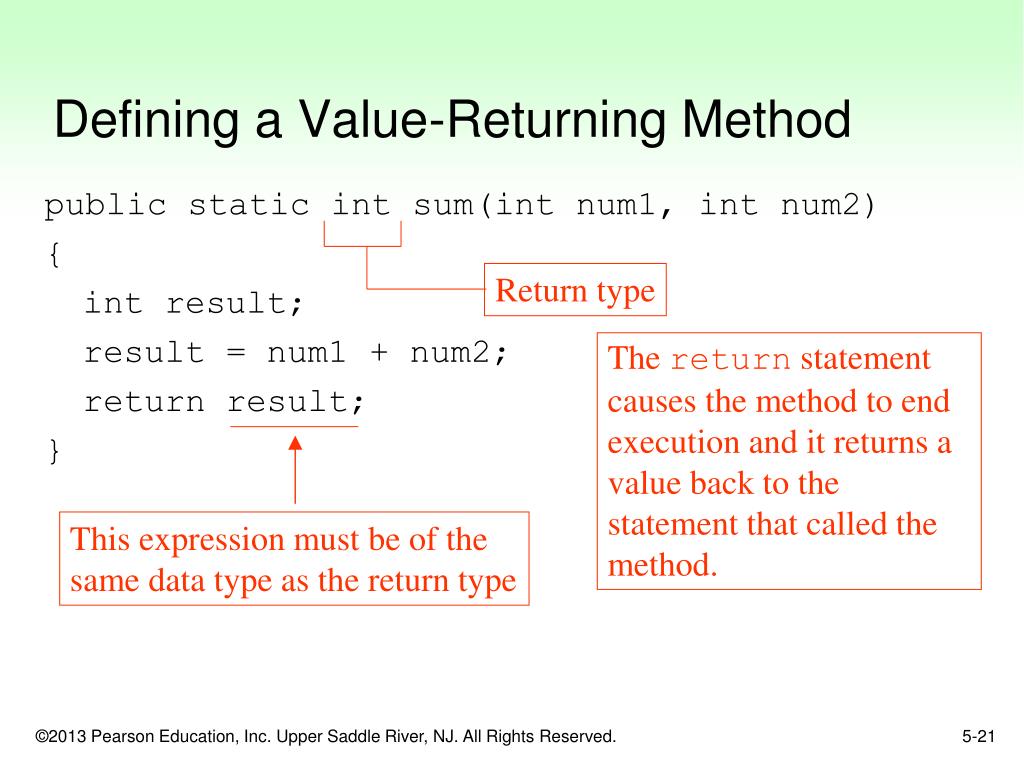 Defining a Value-Returning Method

public static int sum(int num1, int num2)
{
  int result;
  result = num1 + num2;
  return result;
}

Return type

The return statement causes the method to end execution and it returns a value back to the statement that called the method.

This expression must be of the same data type as the return type

©2013 Pearson Education, Inc. Upper Saddle River, NJ. All Rights Reserved.

5-21